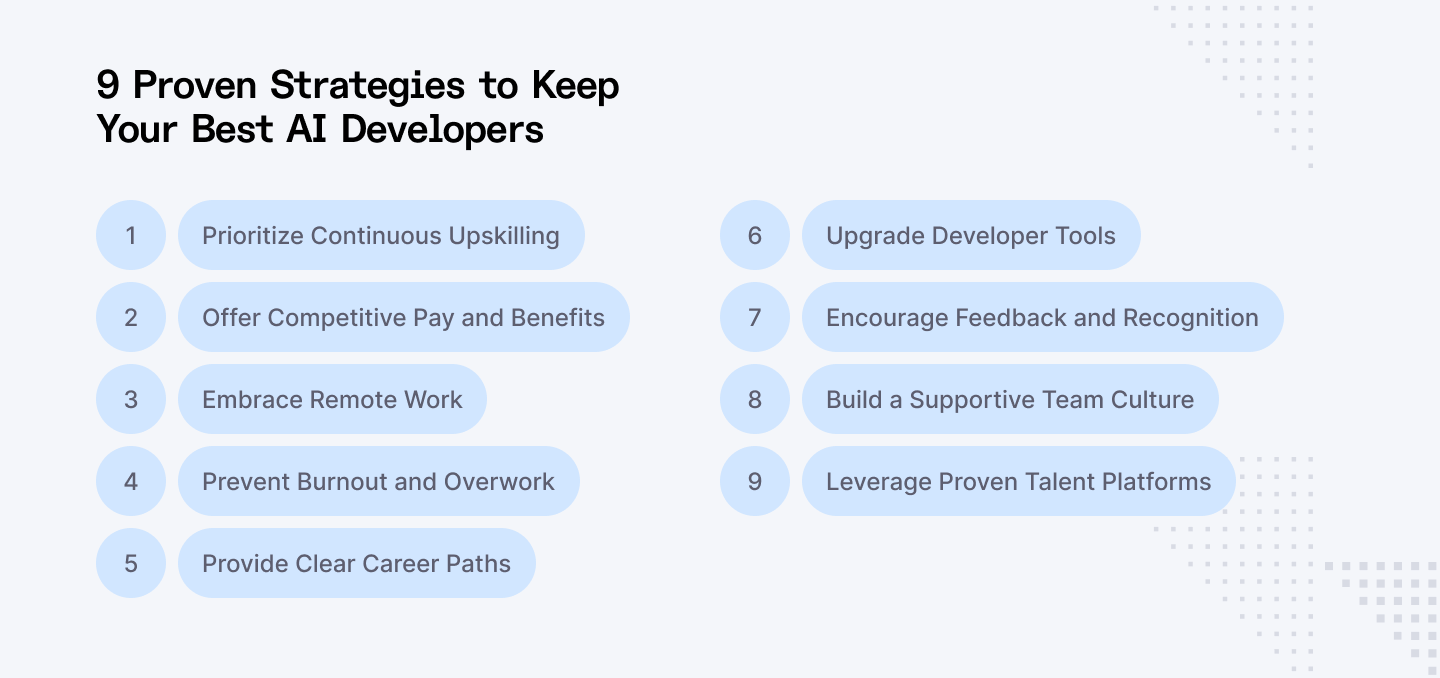 9 Proven Strategies to Keep Your Best AI Developers

1 Prioritize Continuous Upskilling

2 Offer Competitive Pay and Benefits

3 Embrace Remote Work

4 Prevent Burnout and Overwork

5 Provide Clear Career Paths

6 Upgrade Developer Tools

7 Encourage Feedback and Recognition

8 Build a Supportive Team Culture

9 Leverage Proven Talent Platforms